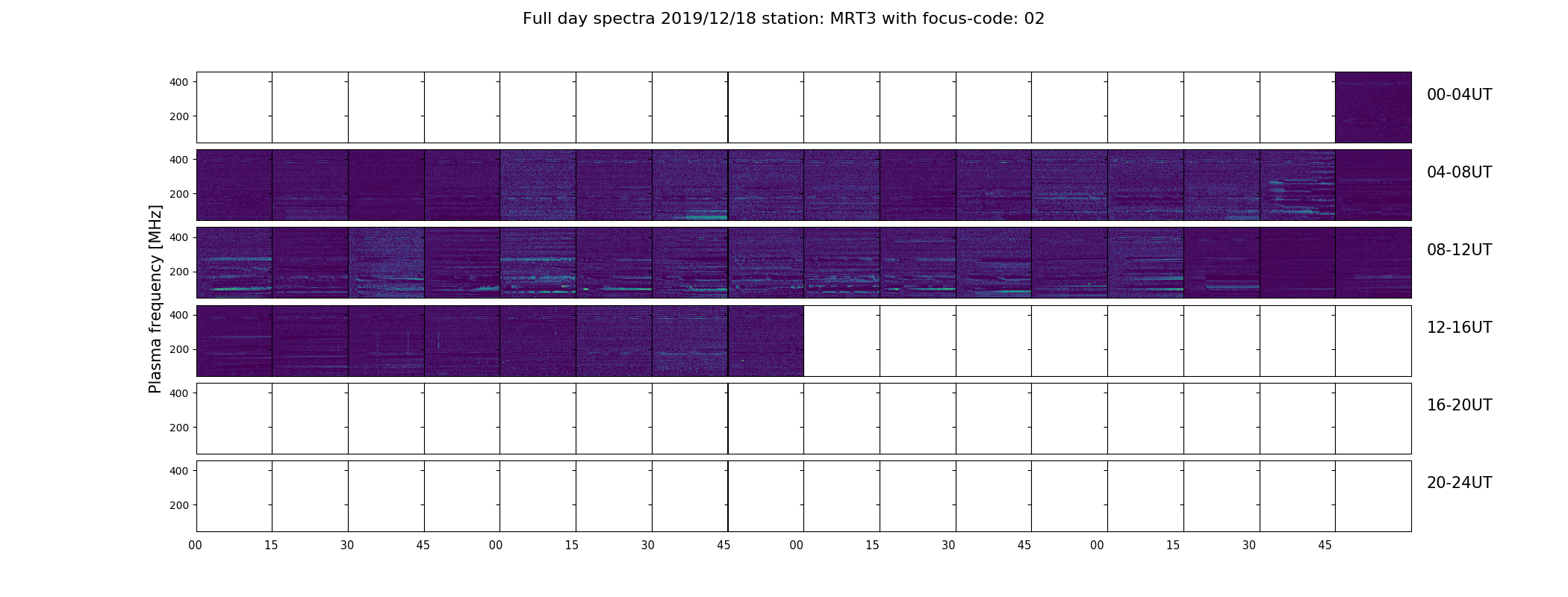 Full day spectra 2019/12/18 station: MRT3 with focus-code: 02

Plasma frequency [MHz]

400
200
00-04UT

400
200
04-08UT

400
200
08-12UT

400
200
12-16UT

400
200
16-20UT

400
200
20-24UT

00 15 30 45 00 15 30 45 00 15 30 45 00 15 30 45